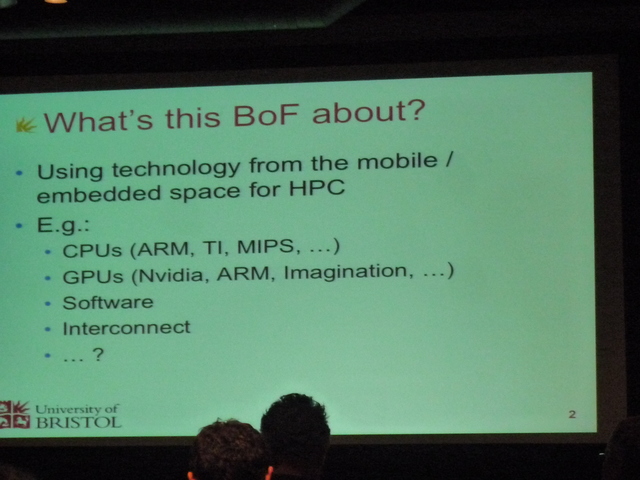 What's this BoF about?

• Using technology from the mobile / embedded space for HPC
• E.g.:
  • CPUs (ARM, TI, MIPS, ...)
  • GPUs (Nvidia, ARM, Imagination, ...)
  • Software
  • Interconnect
  • ... ?

University of BRISTOL

2